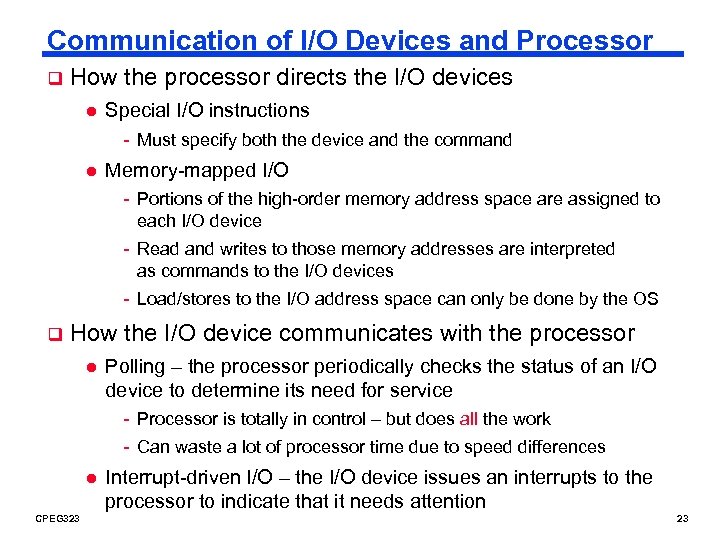 Communication of I/O Devices and Processor

❑ How the processor directs the I/O devices

● Special I/O instructions

- Must specify both the device and the command

● Memory-mapped I/O

- Portions of the high-order memory address space are assigned to each I/O device

- Read and writes to those memory addresses are interpreted as commands to the I/O devices

- Load/stores to the I/O address space can only be done by the OS

❑ How the I/O device communicates with the processor

● Polling – the processor periodically checks the status of an I/O device to determine its need for service

- Processor is totally in control – but does all the work

- Can waste a lot of processor time due to speed differences

● Interrupt-driven I/O – the I/O device issues an interrupts to the processor to indicate that it needs attention

CPEG323

23